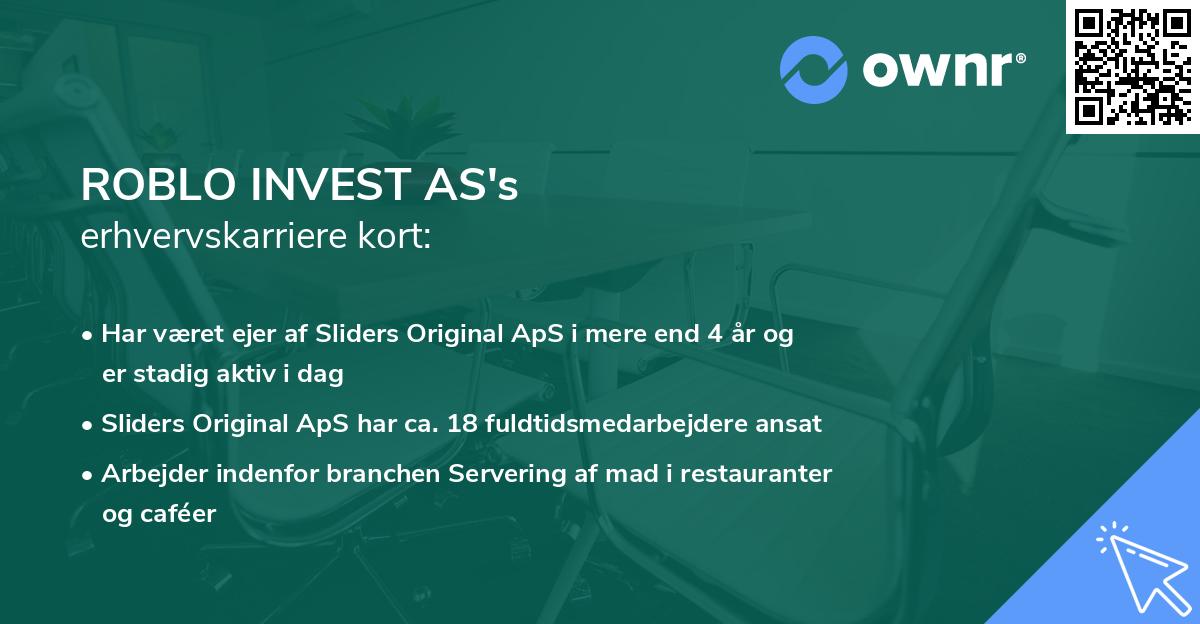 ownr®

ROBLO INVEST AS's
erhvervskarriere kort:

• Har været ejer af Sliders Original ApS i mere end 4 år og er stadig aktiv i dag
• Sliders Original ApS har ca. 18 fuldtidsmedarbejdere ansat
• Arbejder indenfor branchen Servering af mad i restauranter og caféer